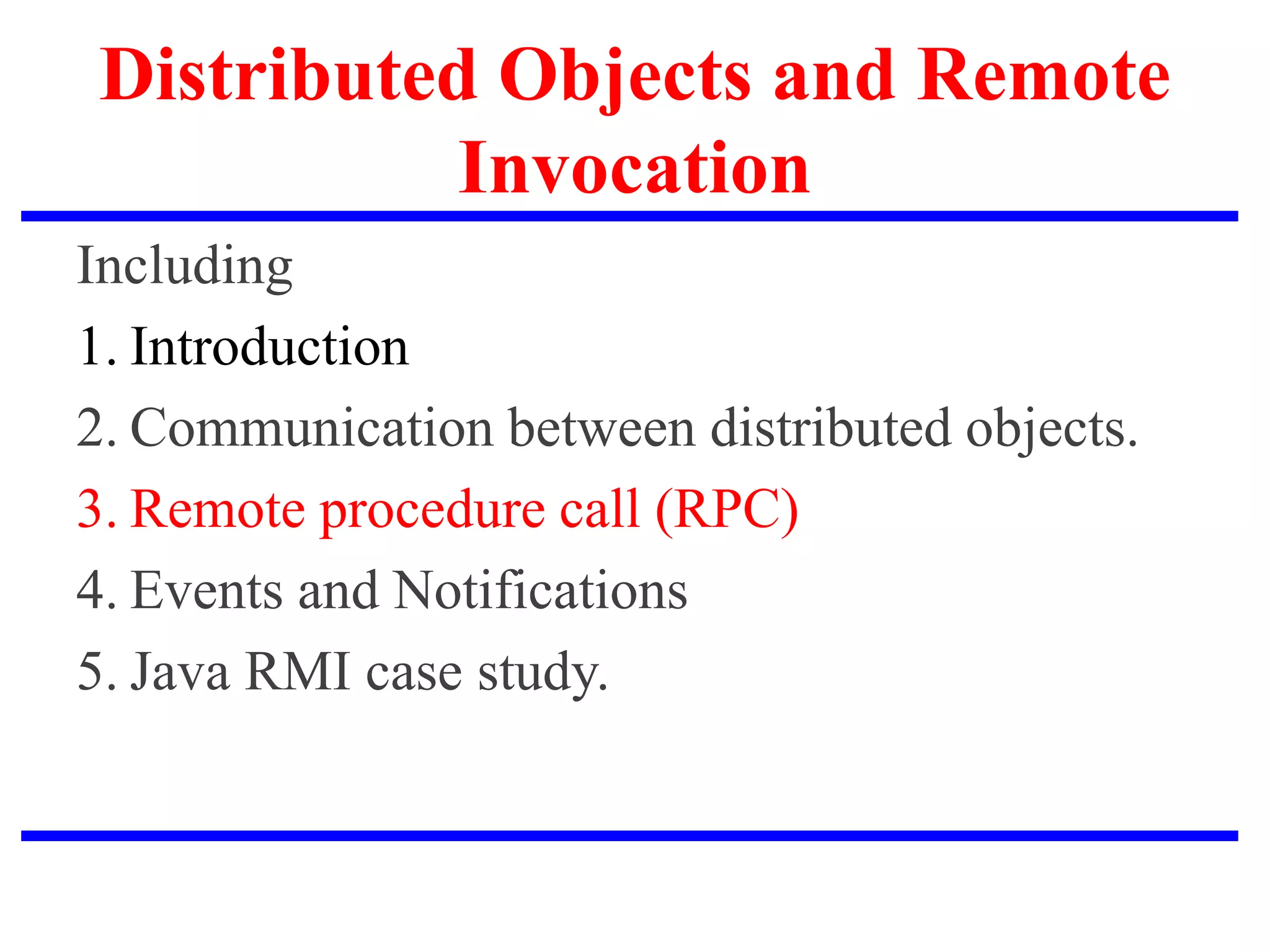 Distributed Objects and Remote Invocation

Including

1. Introduction

2. Communication between distributed objects.

3. Remote procedure call (RPC)

4. Events and Notifications

5. Java RMI case study.